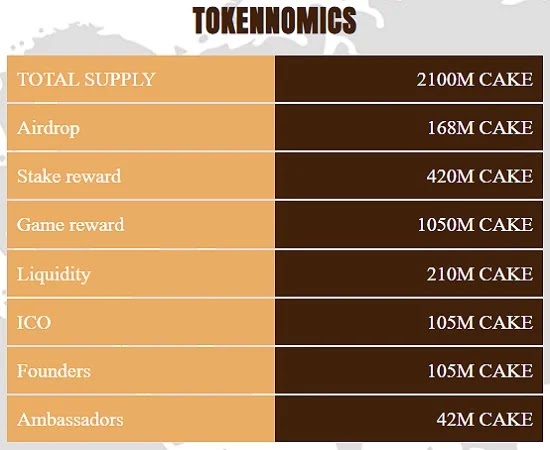 TOKENNOMICS

| TOTAL SUPPLY | 2100M CAKE |
|---|---|
| Airdrop | 168M CAKE |
| Stake reward | 420M CAKE |
| Game reward | 1050M CAKE |
| Liquidity | 210M CAKE |
| ICO | 105M CAKE |
| Founders | 105M CAKE |
| Ambassadors | 42M CAKE |